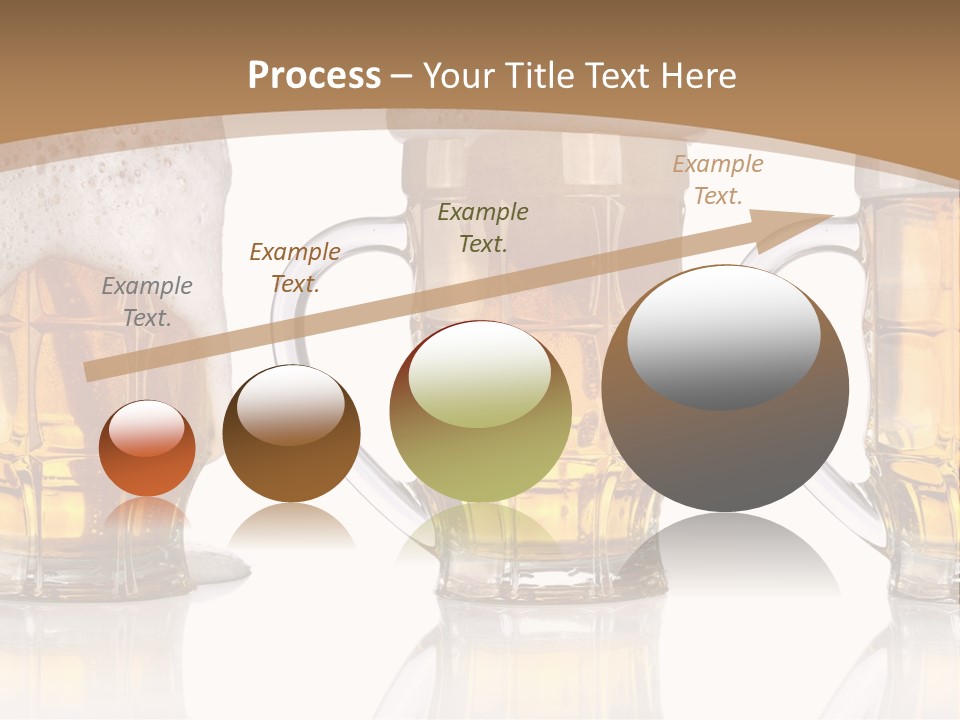 Process – Your Title Text Here

Example Text.

Example Text.

Example Text.

Example Text.